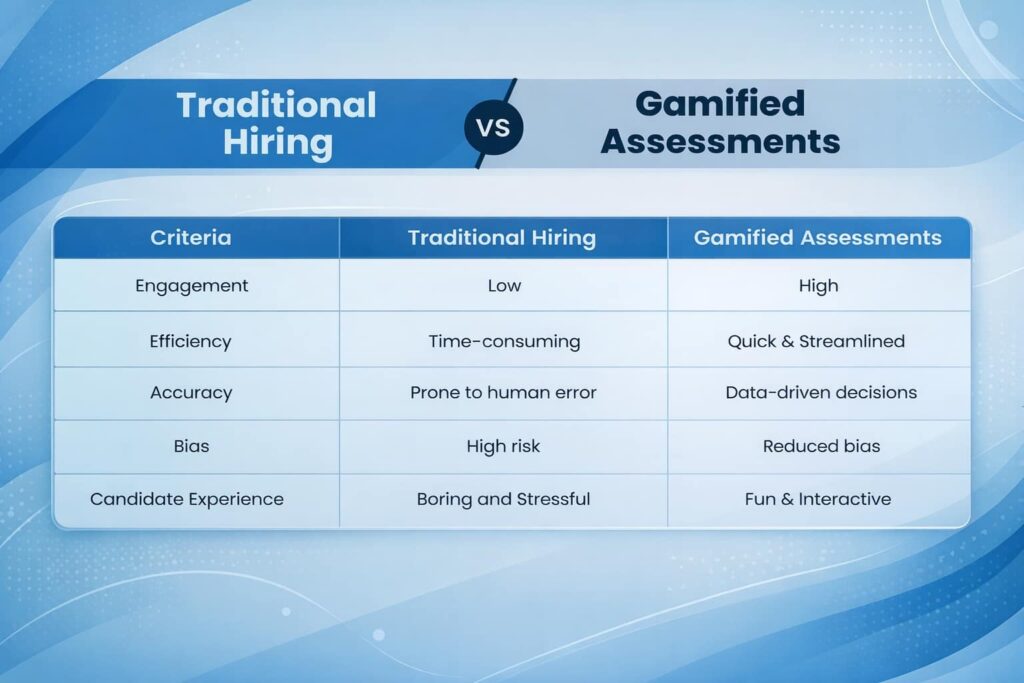 Traditional Hiring VS Gamified Assessments

| Criteria | Traditional Hiring | Gamified Assessments |
|---|---|---|
| Engagement | Low | High |
| Efficiency | Time-consuming | Quick & Streamlined |
| Accuracy | Prone to human error | Data-driven decisions |
| Bias | High risk | Reduced bias |
| Candidate Experience | Boring and Stressful | Fun & Interactive |